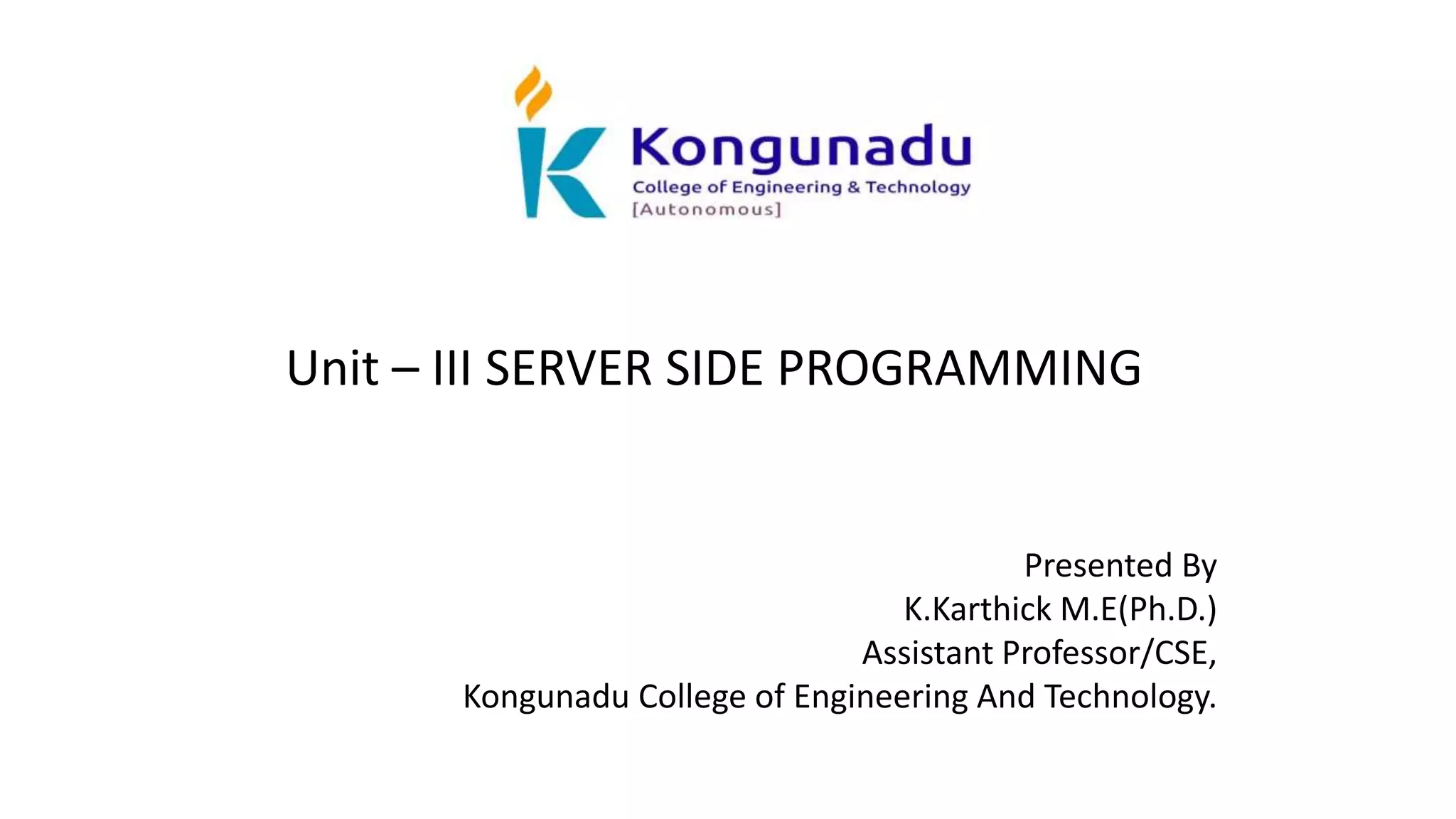 Kongunadu
College of Engineering & Technology
[Autonomous]

Unit – III SERVER SIDE PROGRAMMING

Presented By
K.Karthick M.E(Ph.D.)
Assistant Professor/CSE,
Kongunadu College of Engineering And Technology.